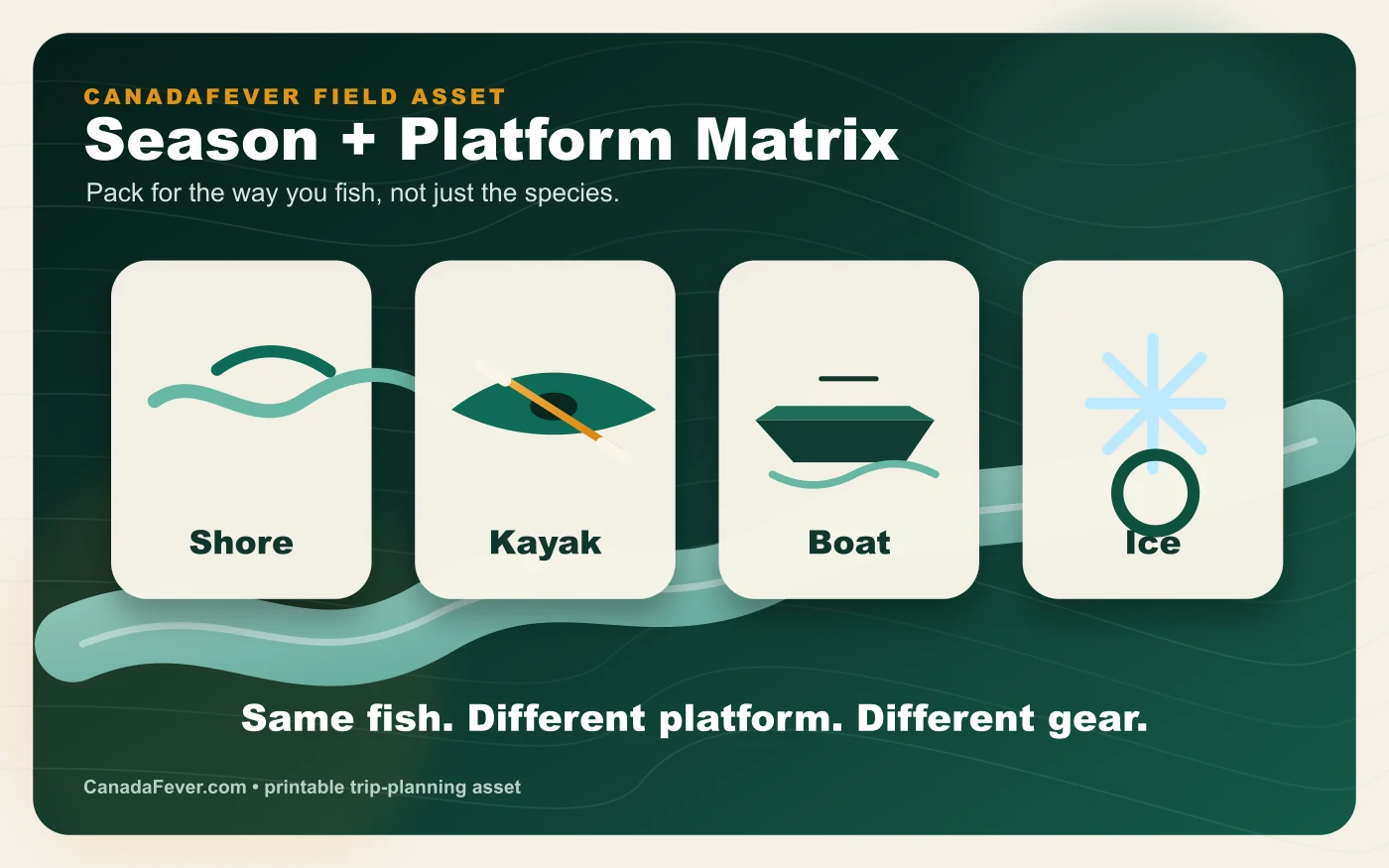 CANADAFEVER FIELD ASSET

Season + Platform Matrix

Pack for the way you fish, not just the species.

Shore

Kayak

Boat

Ice

Same fish. Different platform. Different gear.

CanadaFever.com • printable trip-planning asset